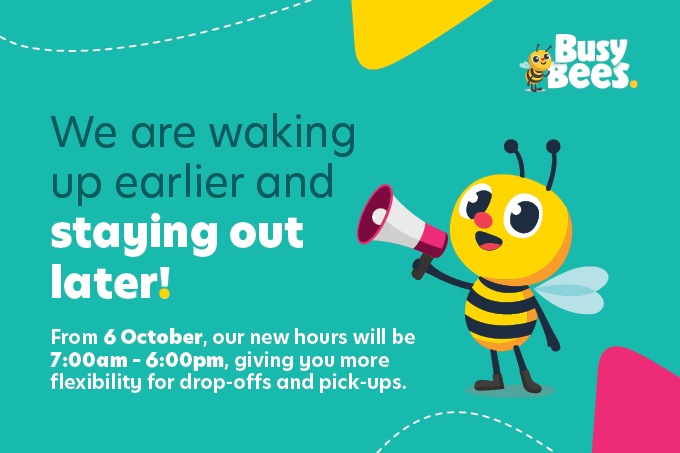 Busy Bees.

We are waking up earlier and staying out later!

From 6 October, our new hours will be 7:00am - 6:00pm, giving you more flexibility for drop-offs and pick-ups.